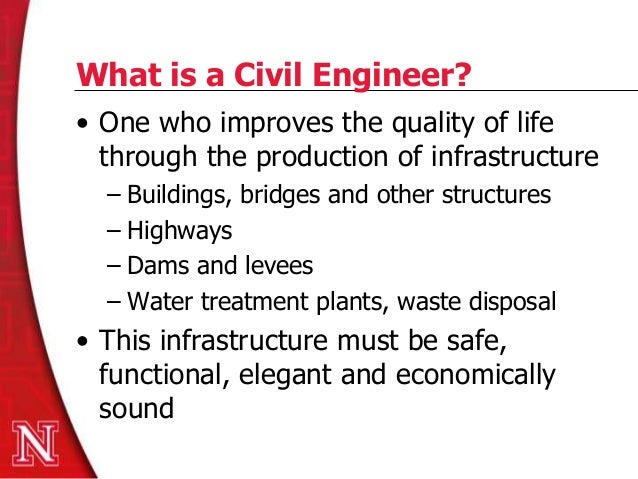 What is a Civil Engineer?

• One who improves the quality of life through the production of infrastructure
– Buildings, bridges and other structures
– Highways
– Dams and levees
– Water treatment plants, waste disposal

• This infrastructure must be safe, functional, elegant and economically sound

N